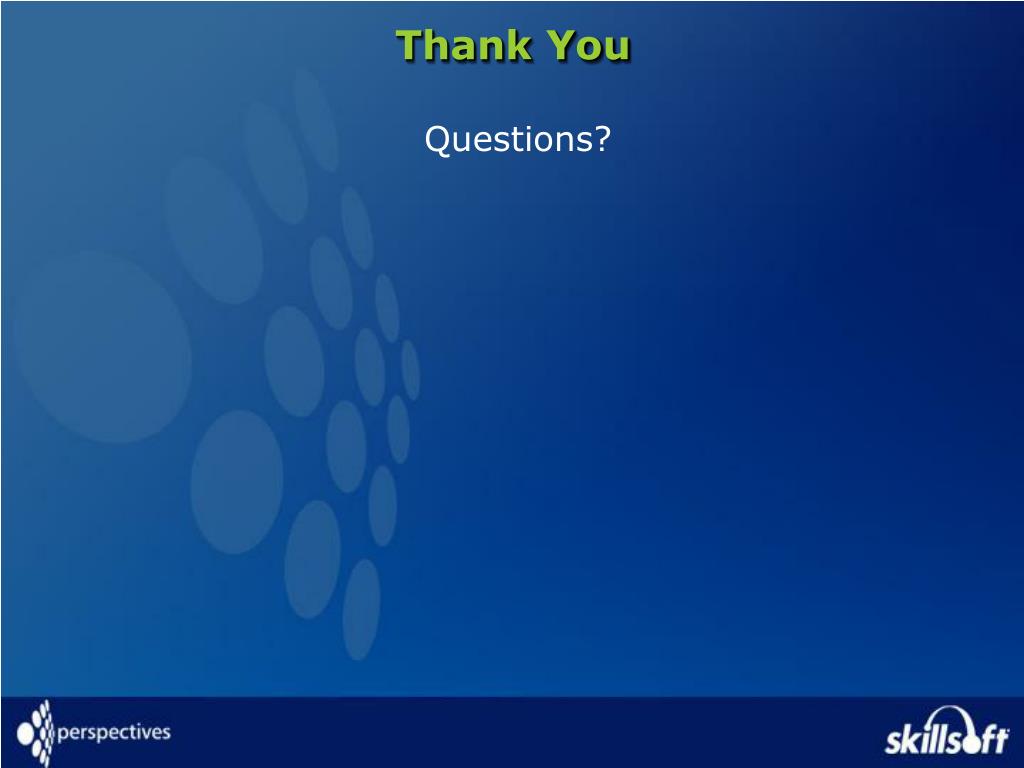 Thank You

Questions?

perspectives

skillsoft